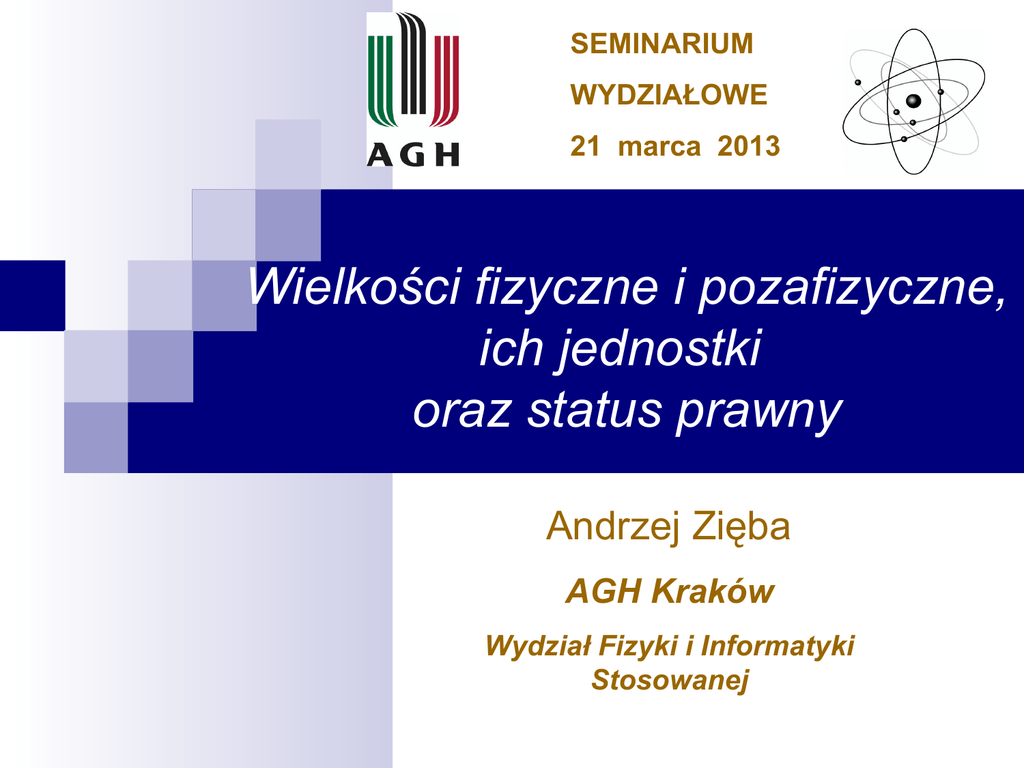 AGH

SEMINARIUM
WYDZIAŁOWE
21 marca 2013

Wielkości fizyczne i pozafizyczne, ich jednostki oraz status prawny

Andrzej Zięba

AGH Kraków

Wydział Fizyki i Informatyki Stosowanej